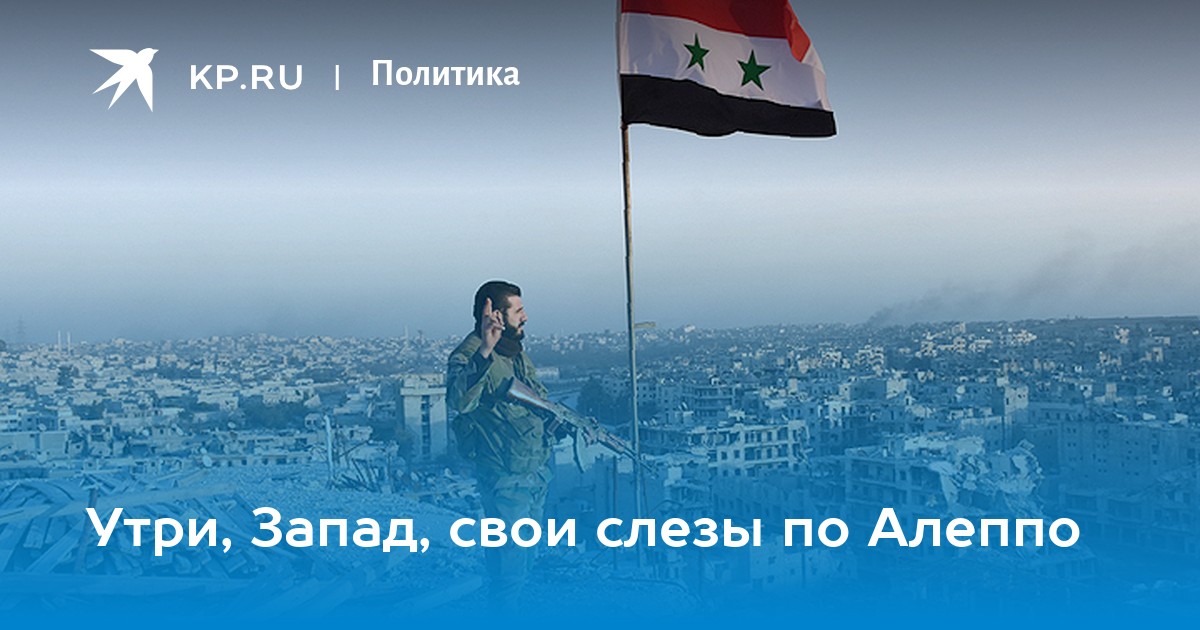 KP.RU | Политика

Утри, Запад, свои слезы по Алеппо